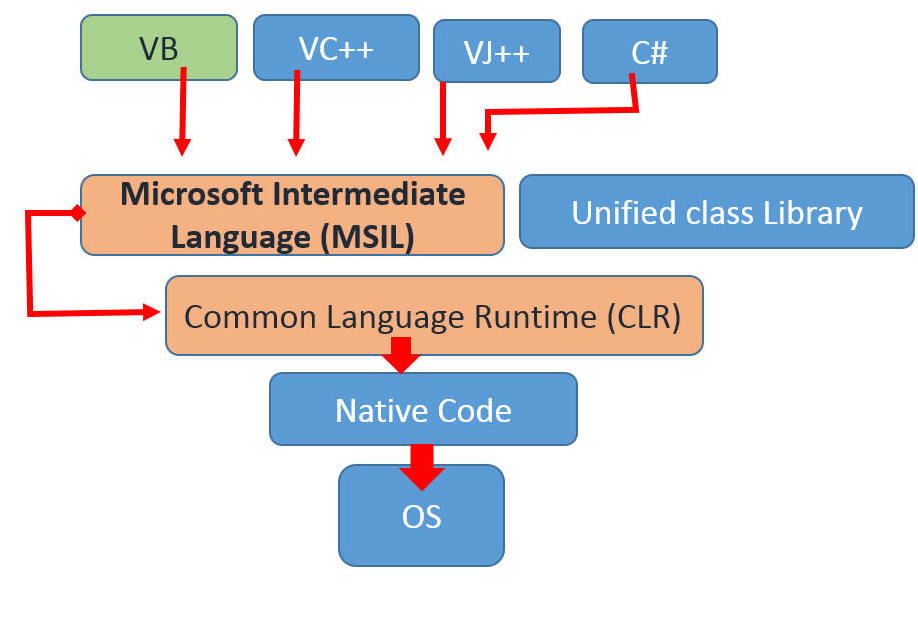 VB

VC++

VJ++

C#

Microsoft Intermediate Language (MSIL)

Unified class Library

Common Language Runtime (CLR)

Native Code

OS